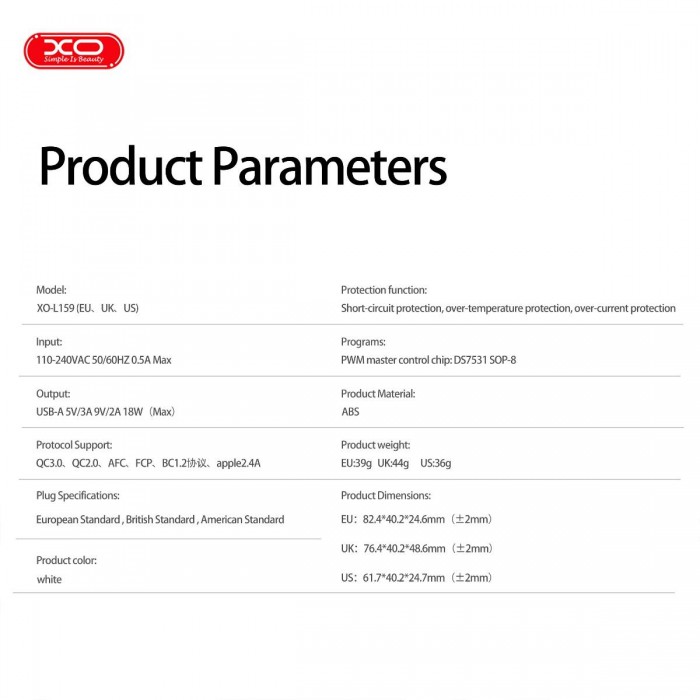 XO
Simple Is Beauty

Product Parameters

Model:
XO-L159 (EU、UK、US)

Input:
110-240VAC 50/60HZ 0.5A Max

Output:
USB-A 5V/3A 9V/2A 18W（Max）

Protocol Support:
QC3.0、QC2.0、AFC、FCP、BC1.2协议、apple2.4A

Plug Specifications:
European Standard , British Standard , American Standard

Product color:
white

Protection function:
Short-circuit protection, over-temperature protection, over-current protection

Programs:
PWM master control chip: DS7531 SOP-8

Product Material:
ABS

Product weight:
EU:39g UK:44g US:36g

Product Dimensions:
EU：82.4*40.2*24.6mm（±2mm）
UK：76.4*40.2*48.6mm（±2mm）
US：61.7*40.2*24.7mm（±2mm）